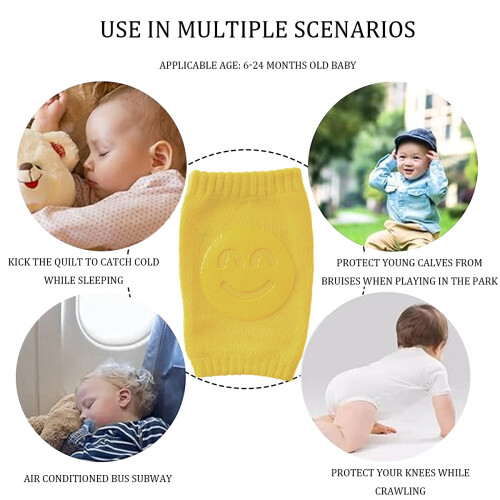 USE IN MULTIPLE SCENARIOS

APPLICABLE AGE: 6-24 MONTHS OLD BABY

KICK THE QUILT TO CATCH COLD WHILE SLEEPING

PROTECT YOUNG CALVES FROM BRUISES WHEN PLAYING IN THE PARK

AIR CONDITIONED BUS SUBWAY

PROTECT YOUR KNEES WHILE CRAWLING